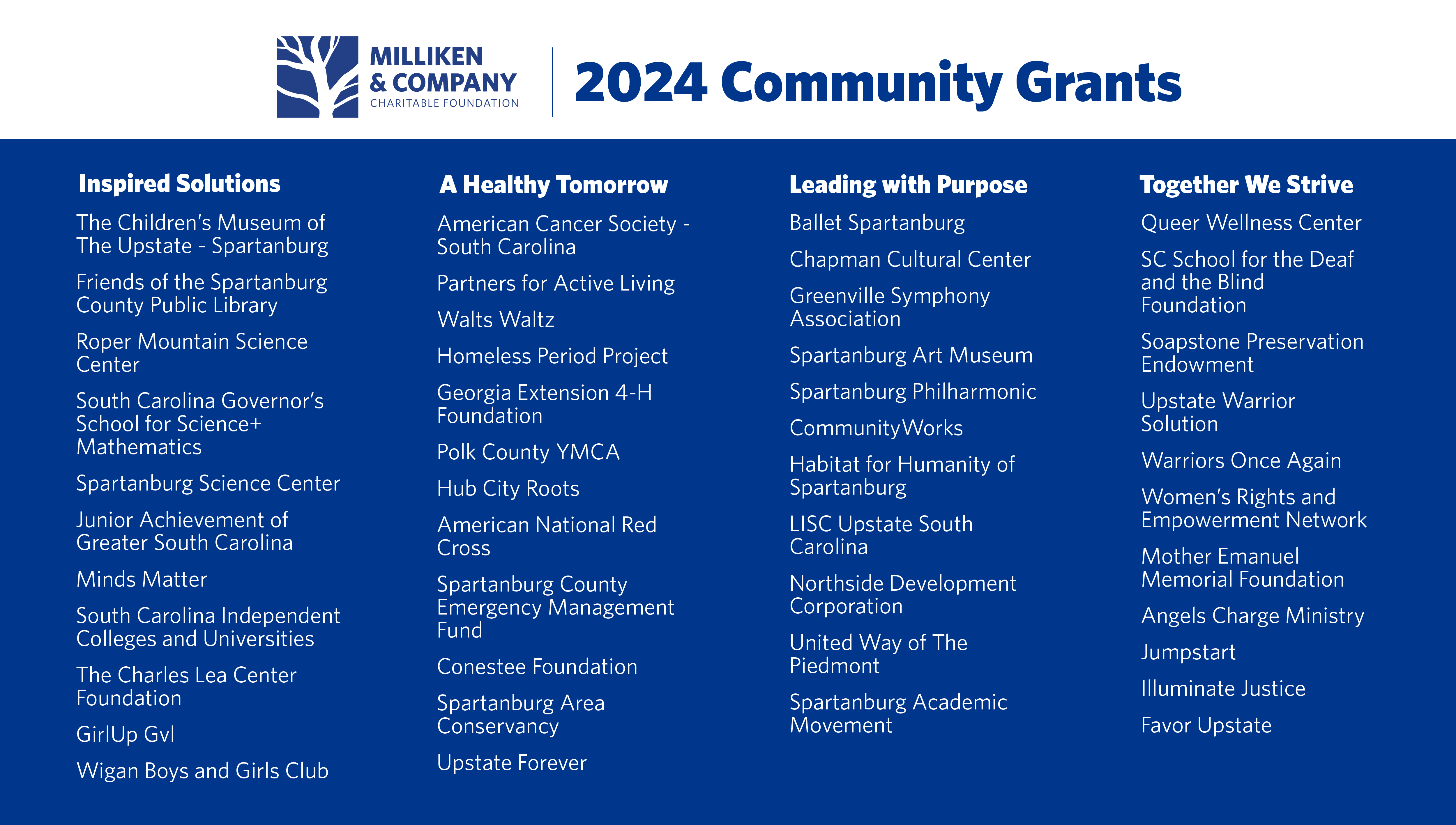 MILLIKEN & COMPANY
CHARITABLE FOUNDATION

2024 Community Grants

Inspired Solutions

The Children's Museum of The Upstate - Spartanburg

Friends of the Spartanburg County Public Library

Roper Mountain Science Center

South Carolina Governor's School for Science+ Mathematics

Spartanburg Science Center

Junior Achievement of Greater South Carolina

Minds Matter

South Carolina Independent Colleges and Universities

The Charles Lea Center Foundation

GirlUp Gvl

Wigan Boys and Girls Club

A Healthy Tomorrow

American Cancer Society - South Carolina

Partners for Active Living

Walts Waltz

Homeless Period Project

Georgia Extension 4-H Foundation

Polk County YMCA

Hub City Roots

American National Red Cross

Spartanburg County Emergency Management Fund

Conestee Foundation

Spartanburg Area Conservancy

Upstate Forever

Leading with Purpose

Ballet Spartanburg

Chapman Cultural Center

Greenville Symphony Association

Spartanburg Art Museum

Spartanburg Philharmonic

CommunityWorks

Habitat for Humanity of Spartanburg

LISC Upstate South Carolina

Northside Development Corporation

United Way of The Piedmont

Spartanburg Academic Movement

Together We Strive

Queer Wellness Center

SC School for the Deaf and the Blind Foundation

Soapstone Preservation Endowment

Upstate Warrior Solution

Warriors Once Again

Women's Rights and Empowerment Network

Mother Emanuel Memorial Foundation

Angels Charge Ministry

Jumpstart

Illuminate Justice

Favor Upstate